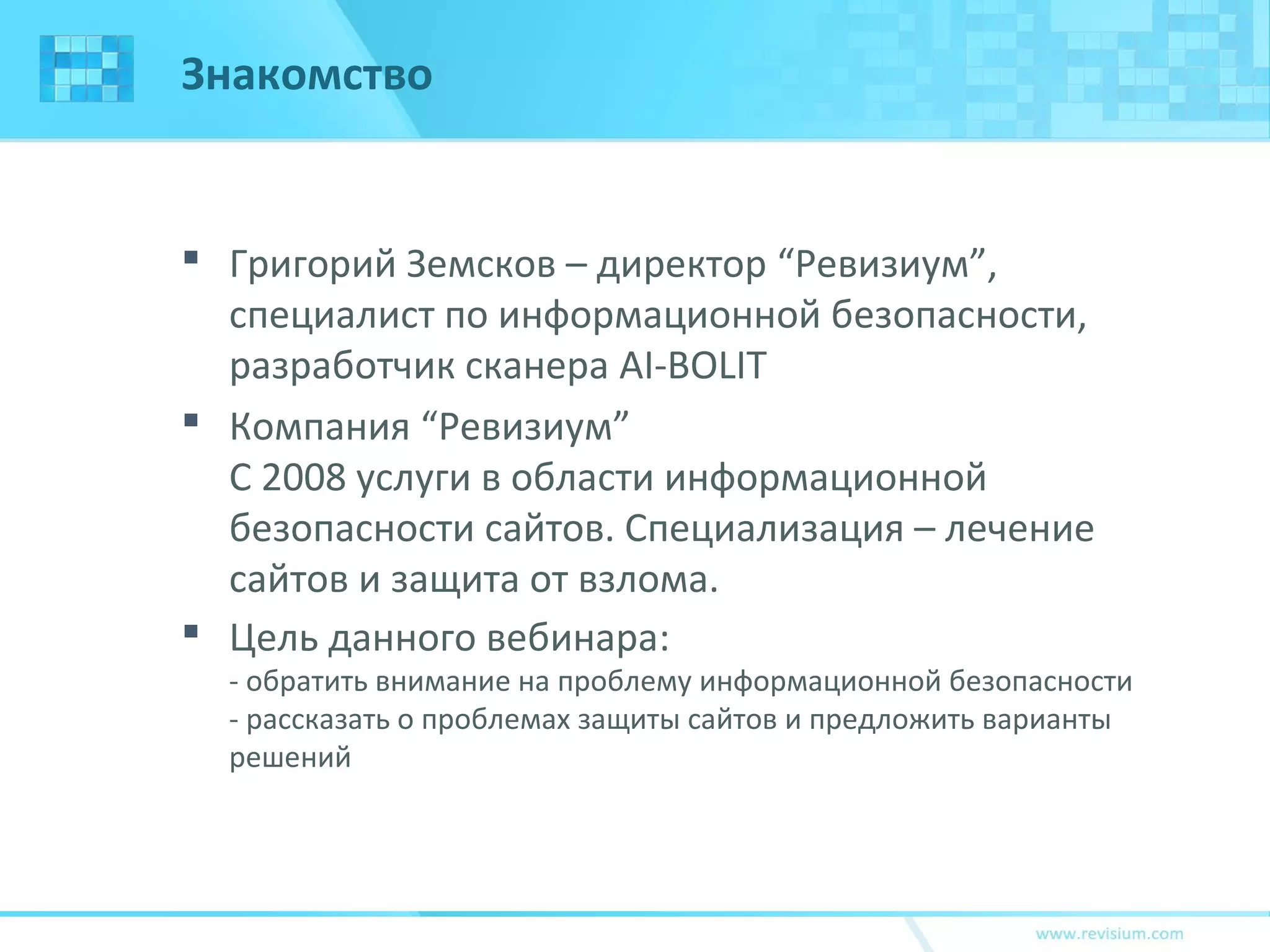 Знакомство

▪ Григорий Земсков – директор “Ревизиум”, специалист по информационной безопасности, разработчик сканера AI-BOLIT

▪ Компания “Ревизиум”
С 2008 услуги в области информационной безопасности сайтов. Специализация – лечение сайтов и защита от взлома.

▪ Цель данного вебинара:
- обратить внимание на проблему информационной безопасности
- рассказать о проблемах защиты сайтов и предложить варианты решений

www.revisium.com